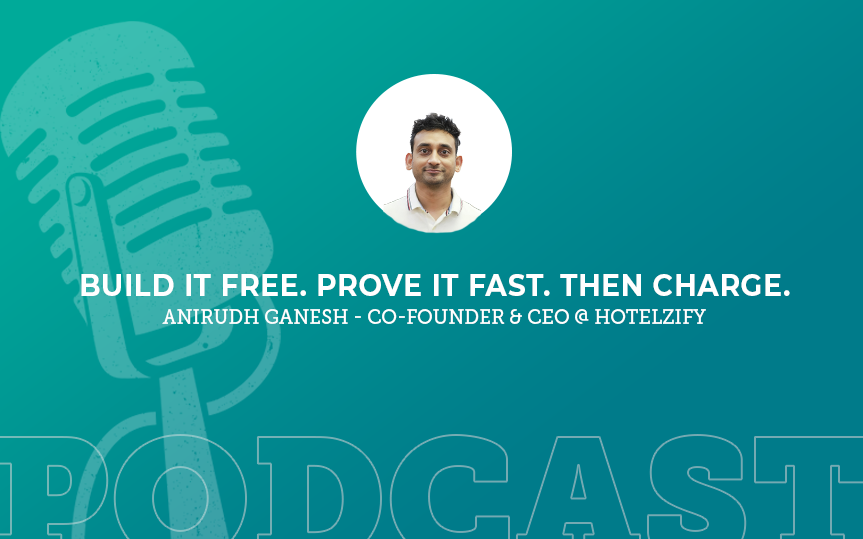 BUILD IT FREE. PROVE IT FAST. THEN CHARGE.
ANIRUDH GANESH - CO-FOUNDER & CEO @ HOTELZIFY

PODCAST